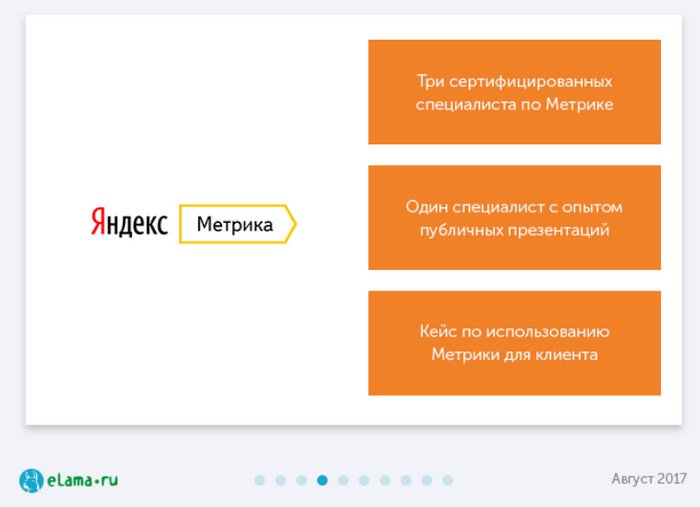 Яндекс Метрика

Три сертифицированных специалиста по Метрике

Один специалист с опытом публичных презентаций

Кейс по использованию Метрики для клиента

eLama.ru

Август 2017